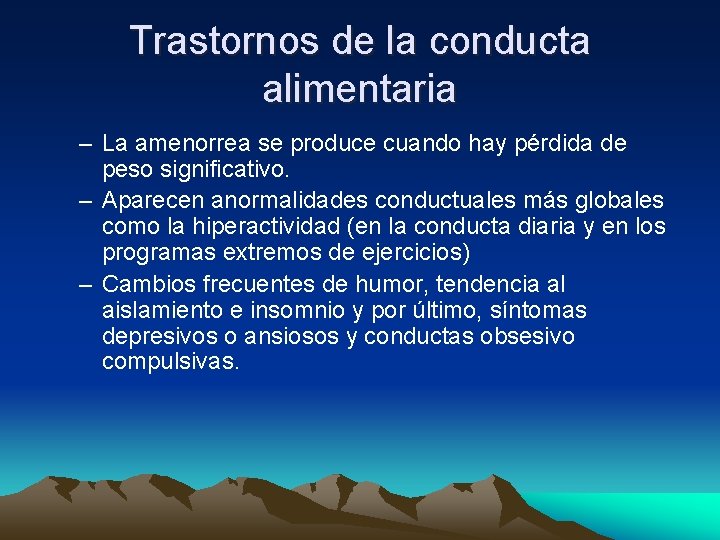 Trastornos de la conducta alimentaria

– La amenorrea se produce cuando hay pérdida de peso significativo.
– Aparecen anormalidades conductuales más globales como la hiperactividad (en la conducta diaria y en los programas extremos de ejercicios)
– Cambios frecuentes de humor, tendencia al aislamiento e insomnio y por último, síntomas depresivos o ansiosos y conductas obsesivo compulsivas.